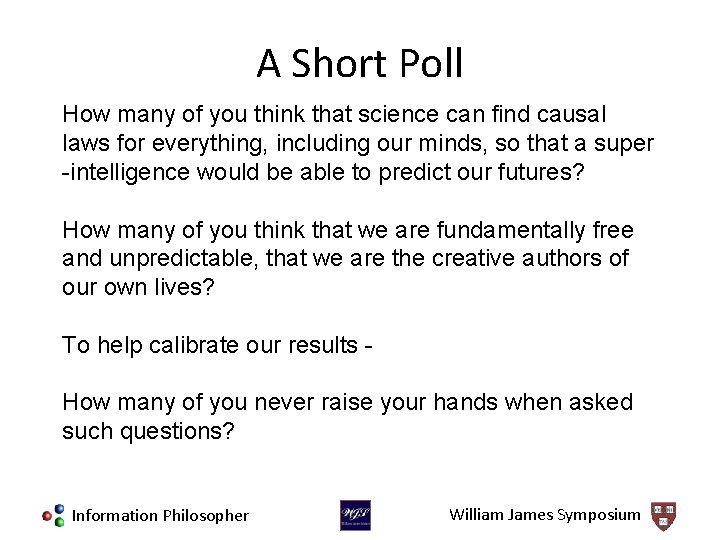 A Short Poll

How many of you think that science can find causal laws for everything, including our minds, so that a super -intelligence would be able to predict our futures?

How many of you think that we are fundamentally free and unpredictable, that we are the creative authors of our own lives?

To help calibrate our results -

How many of you never raise your hands when asked such questions?

Information Philosopher

WJS

William James Symposium